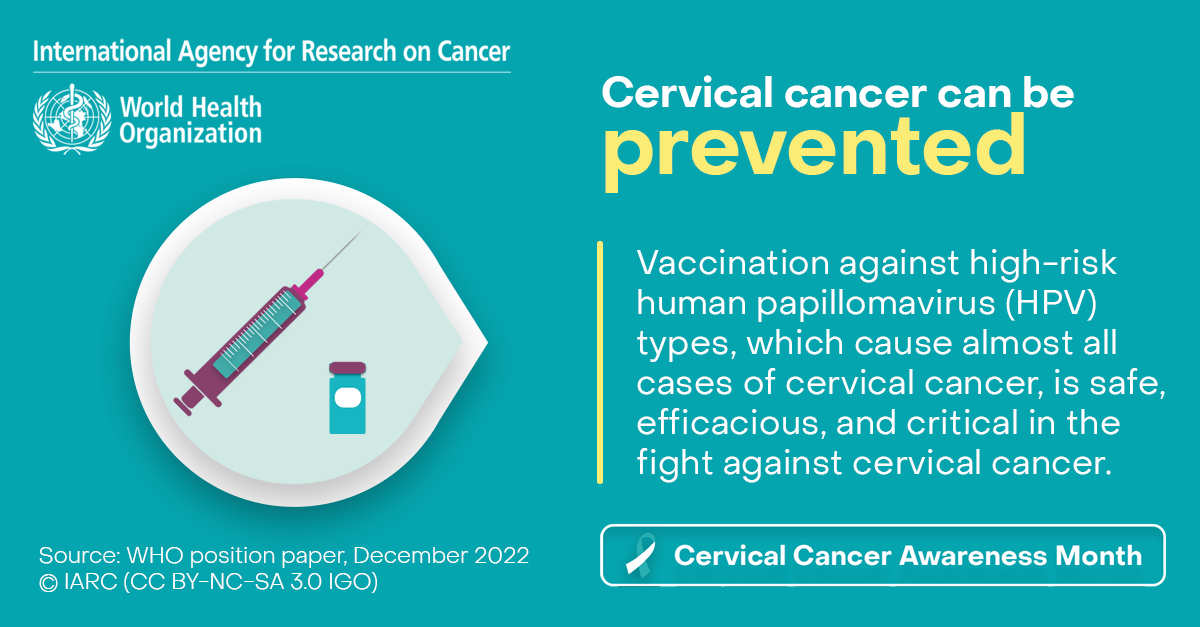 International Agency for Research on Cancer

World Health Organization

Cervical cancer can be prevented

Vaccination against high-risk human papillomavirus (HPV) types, which cause almost all cases of cervical cancer, is safe, efficacious, and critical in the fight against cervical cancer.

Source: WHO position paper, December 2022
© IARC (CC BY-NC-SA 3.0 IGO)

Cervical Cancer Awareness Month